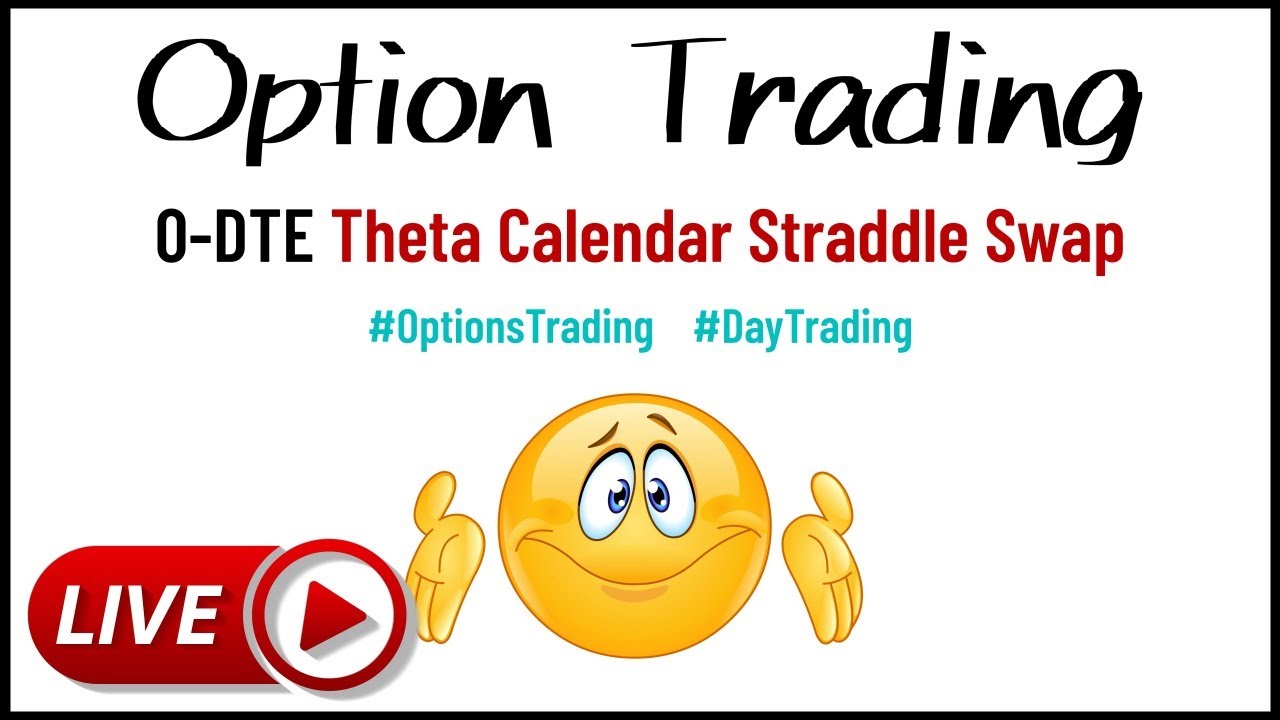 Option Trading

0-DTE Theta Calendar Straddle Swap

#OptionsTrading #DayTrading

LIVE